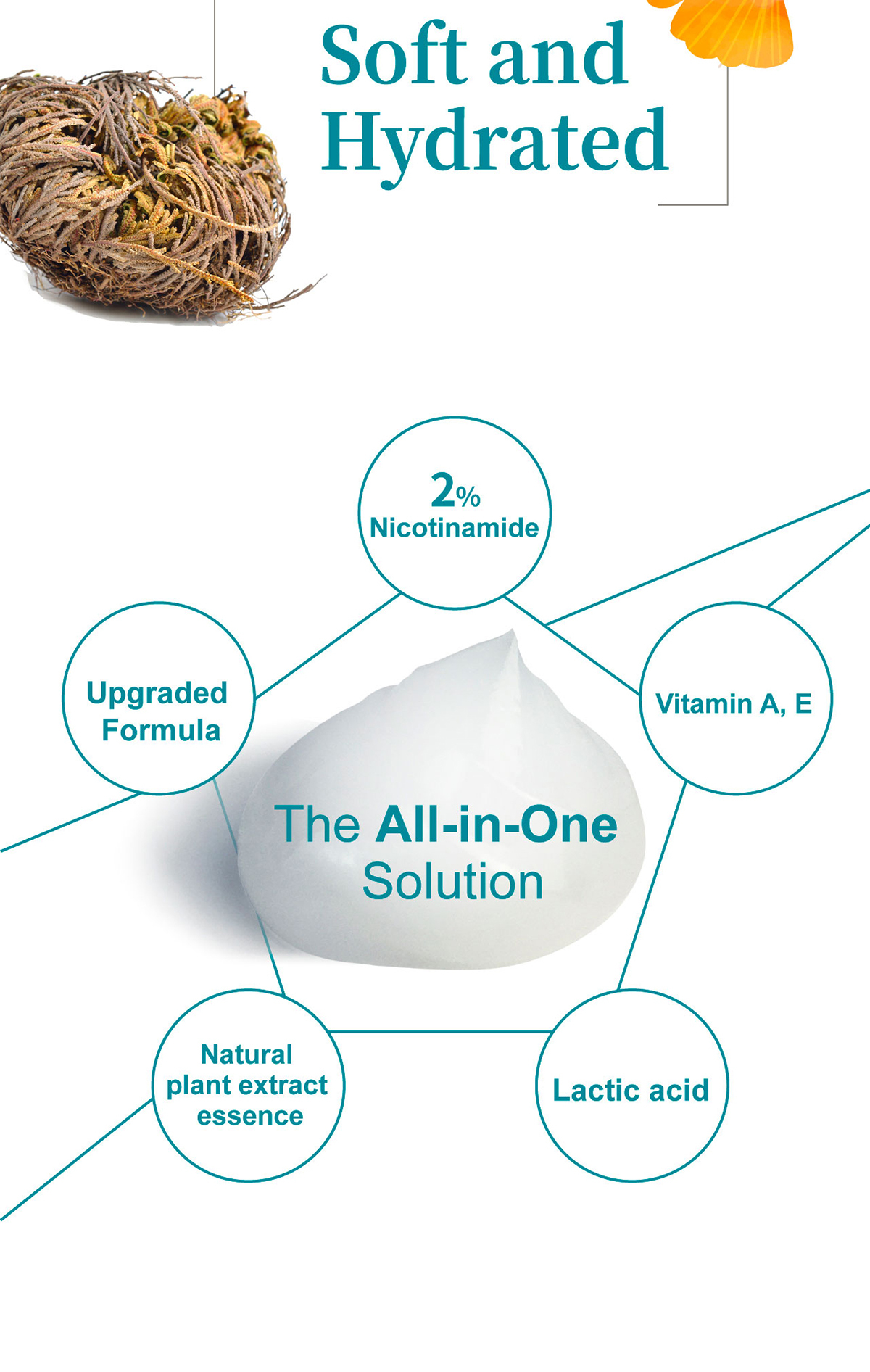 Soft and Hydrated

2%
Nicotinamide

Upgraded Formula

Vitamin A, E

The All-in-One Solution

Natural plant extract essence

Lactic acid